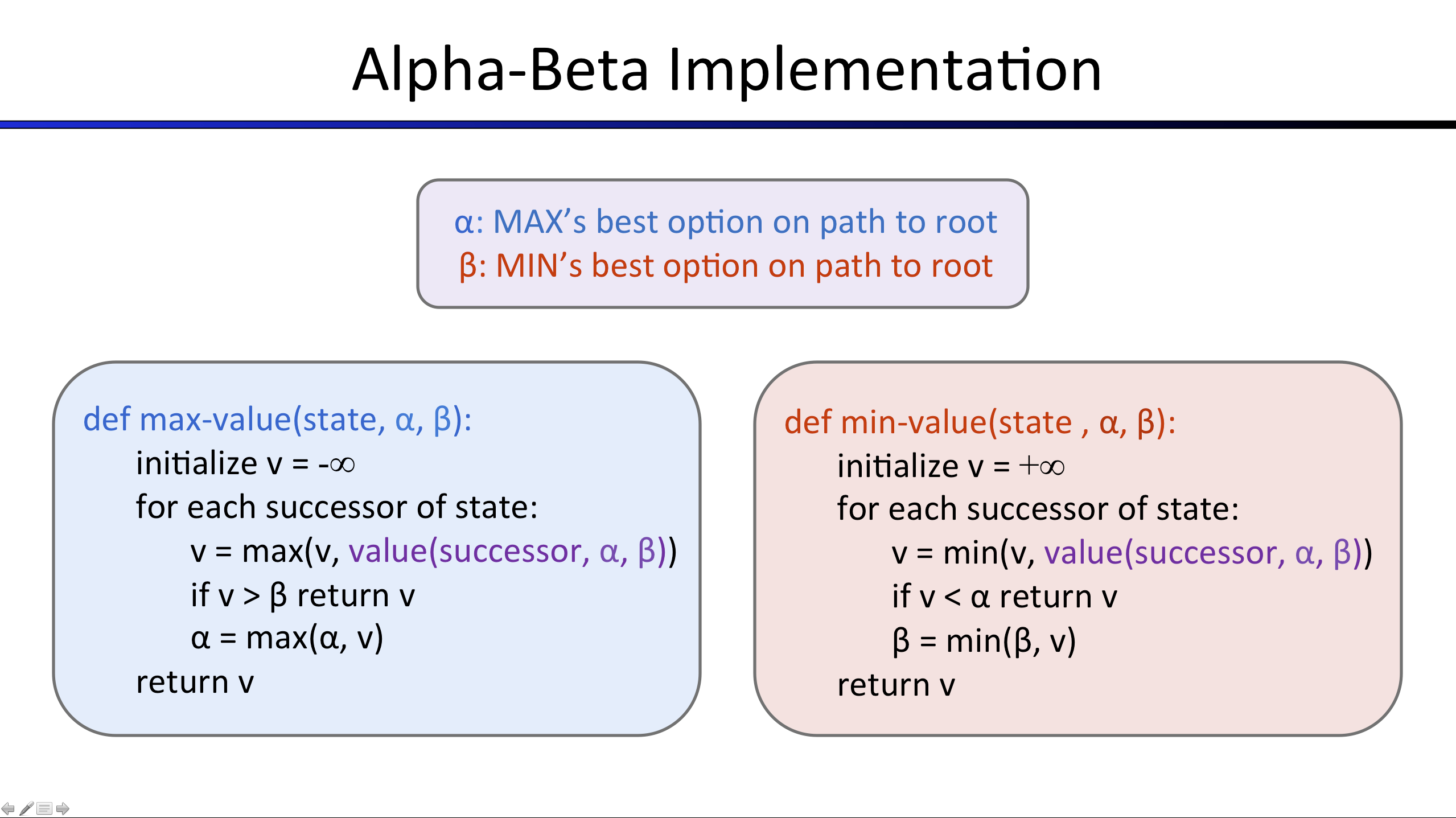 Alpha-Beta Implementation

α: MAX's best option on path to root
β: MIN's best option on path to root

def max-value(state, α, β):
initialize v = -∞
for each successor of state:
v = max(v, value(successor, α, β))
if v > β return v
α = max(α, v)
return v

def min-value(state , α, β):
initialize v = +∞
for each successor of state:
v = min(v, value(successor, α, β))
if v < α return v
β = min(β, v)
return v